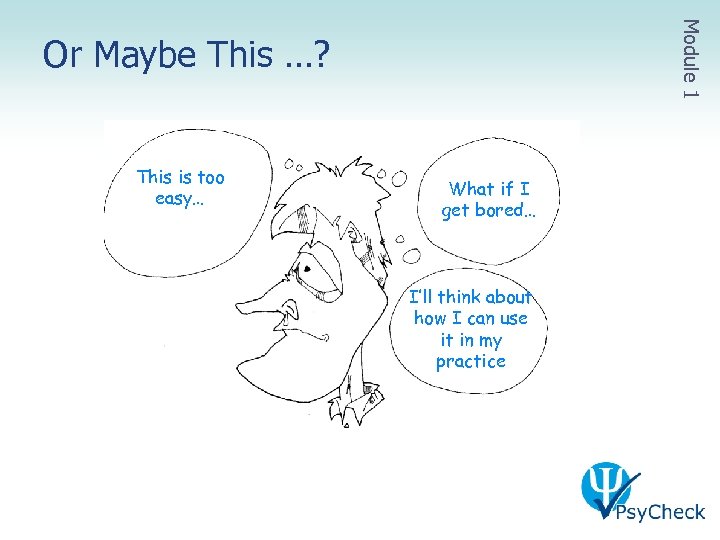 Or Maybe This ...?

Module 1

This is too easy...

What if I get bored...

I'll think about how I can use it in my practice

PsyCheck